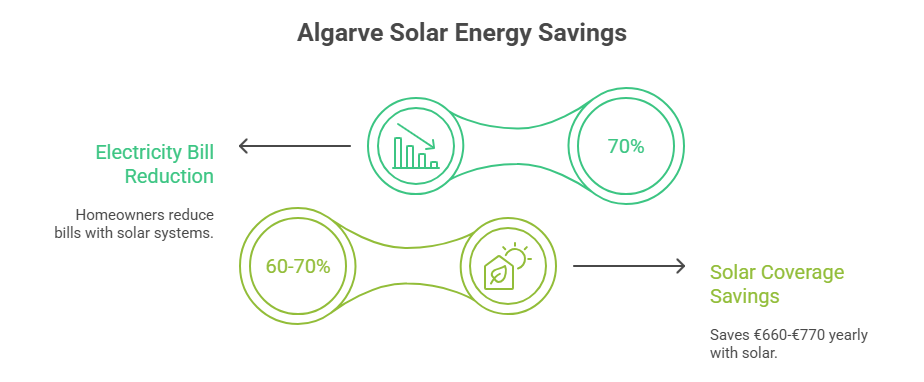 Algarve Solar Energy Savings

Electricity Bill Reduction

Homeowners reduce bills with solar systems.

70%

60-70%

Solar Coverage Savings

Saves €660-€770 yearly with solar.